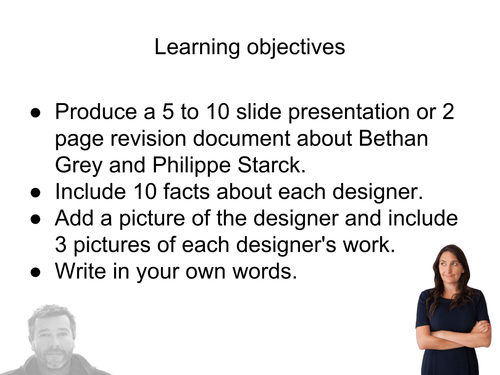 Learning objectives

● Produce a 5 to 10 slide presentation or 2 page revision document about Bethan Grey and Philippe Starck.
● Include 10 facts about each designer.
● Add a picture of the designer and include 3 pictures of each designer's work.
● Write in your own words.